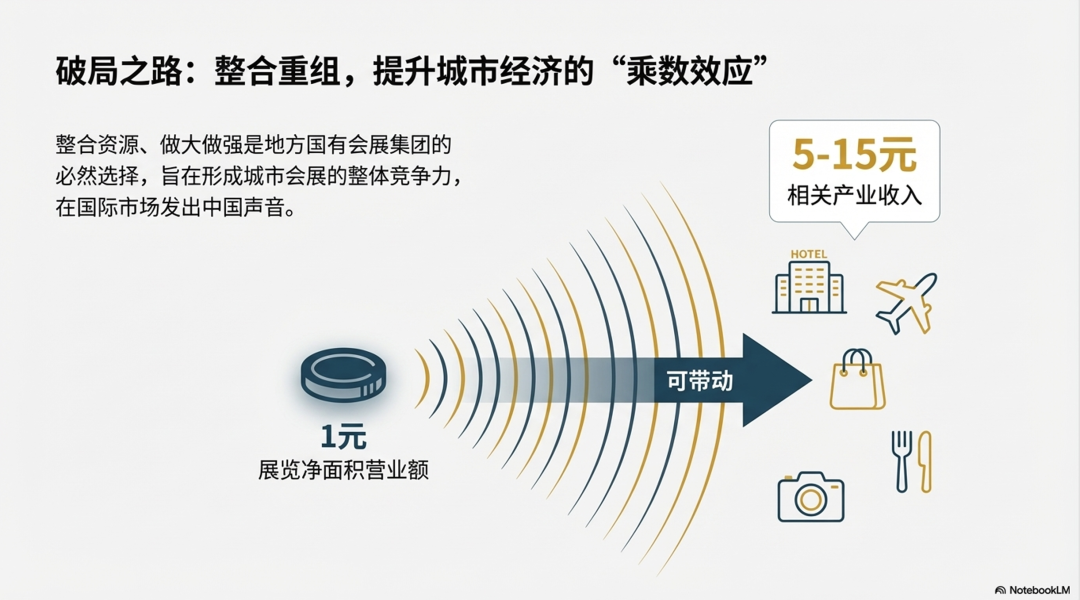 破局之路：整合重组，提升城市经济的“乘数效应”

整合资源、做大做强是地方国有会展集团的必然选择，旨在形成城市会展的整体竞争力，在国际市场发出中国声音。

5-15元
相关产业收入

HOTEL

可带动

1元
展览净面积营业额

NotebookLM